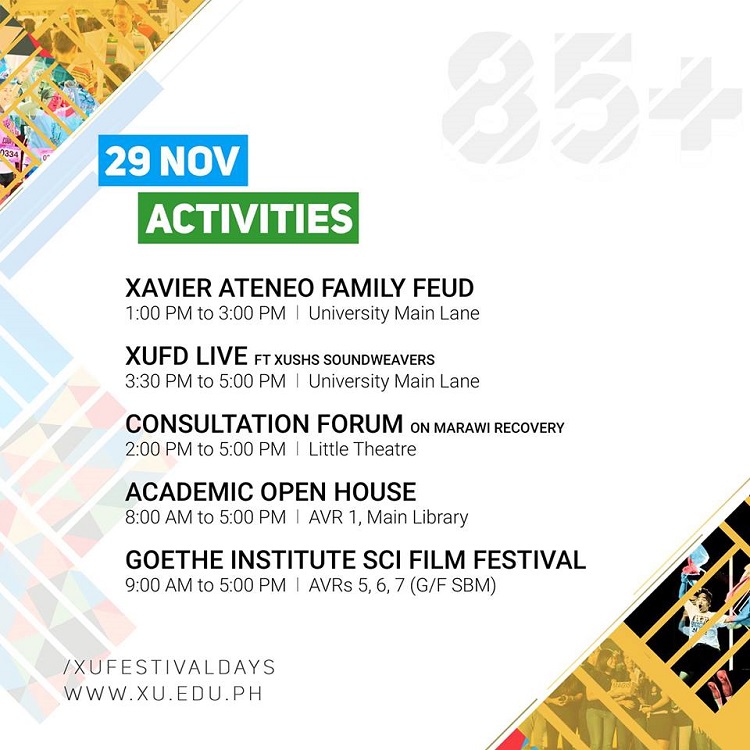 85+

29 NOV

ACTIVITIES

XAVIER ATENEO FAMILY FEUD
1:00 PM to 3:00 PM | University Main Lane

XUFD LIVE FT XUSHS SOUNDWEAVERS
3:30 PM to 5:00 PM | University Main Lane

CONSULTATION FORUM ON MARAWI RECOVERY
2:00 PM to 5:00 PM | Little Theatre

ACADEMIC OPEN HOUSE
8:00 AM to 5:00 PM | AVR 1, Main Library

GOETHE INSTITUTE SCI FILM FESTIVAL
9:00 AM to 5:00 PM | AVRs 5, 6, 7 (G/F SBM)

/XUFESTIVALDAYS
WWW.XU.EDU.PH